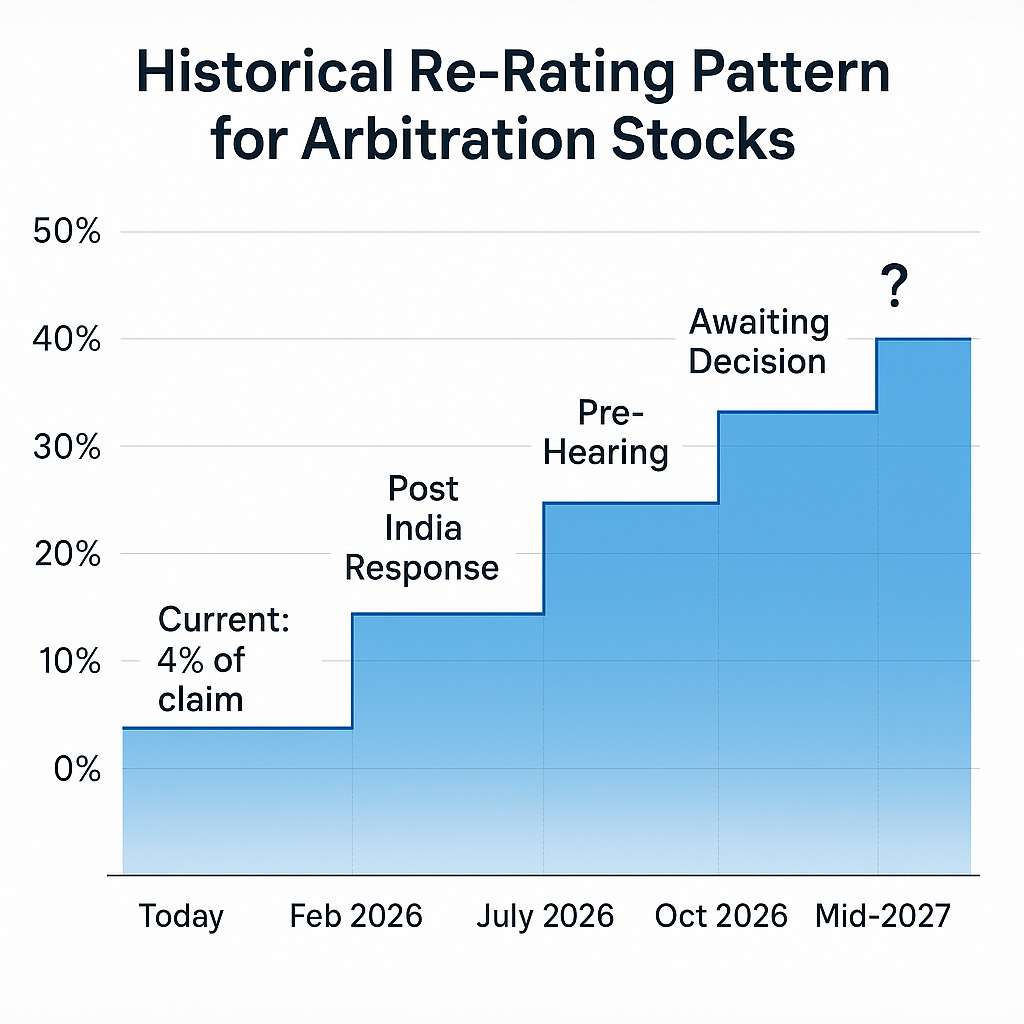 Historical Re-Rating Pattern for Arbitration Stocks

50%
40%
30%
20%
10%
0%

Current: 4% of claim

Post India Response

Pre-Hearing

Awaiting Decision

?

Today
Feb 2026
July 2026
Oct 2026
Mid-2027